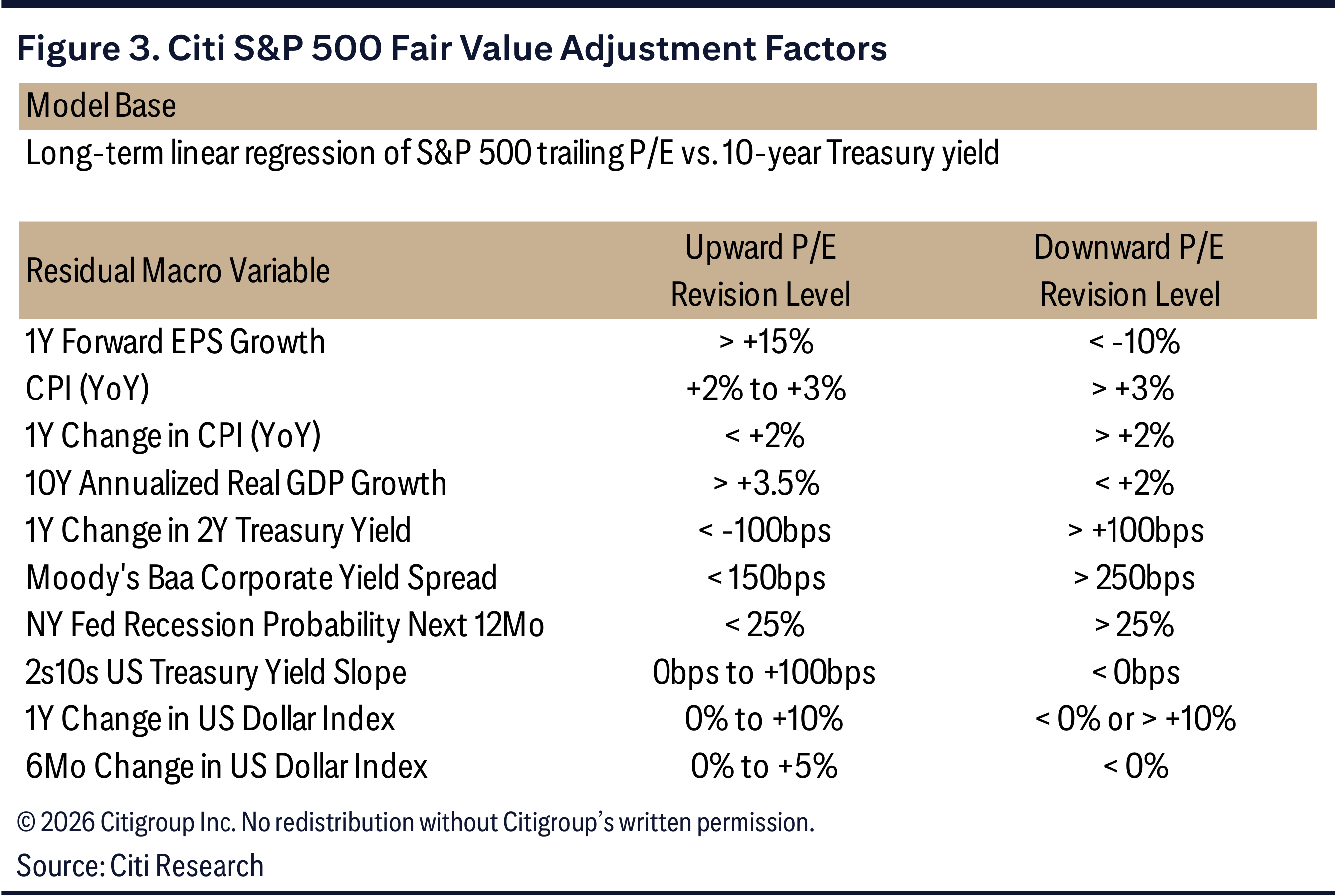 Figure 3. Citi S&P 500 Fair Value Adjustment Factors

Model Base

Long-term linear regression of S&P 500 trailing P/E vs. 10-year Treasury yield

| Residual Macro Variable | Upward P/E Revision Level | Downward P/E Revision Level |
|---|---|---|
| 1Y Forward EPS Growth | > +15% | < -10% |
| CPI (YoY) | +2% to +3% | > +3% |
| 1Y Change in CPI (YoY) | < +2% | > +2% |
| 10Y Annualized Real GDP Growth | > +3.5% | < +2% |
| 1Y Change in 2Y Treasury Yield | < -100bps | > +100bps |
| Moody's Baa Corporate Yield Spread | < 150bps | > 250bps |
| NY Fed Recession Probability Next 12Mo | < 25% | > 25% |
| 2s10s US Treasury Yield Slope | 0bps to +100bps | < 0bps |
| 1Y Change in US Dollar Index | 0% to +10% | < 0% or > +10% |
| 6Mo Change in US Dollar Index | 0% to +5% | < 0% |

© 2026 Citigroup Inc. No redistribution without Citigroup's written permission.

Source: Citi Research